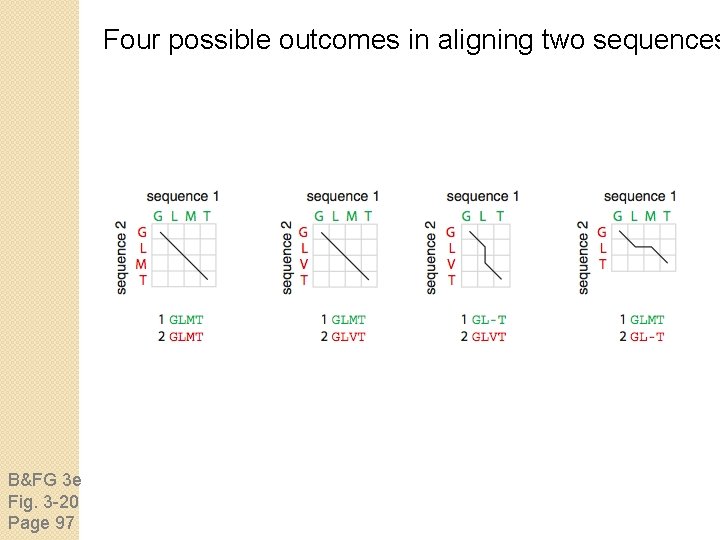 Four possible outcomes in aligning two sequences

sequence 1
G L M T
sequence 2
G
L
M
T

1 GLMT
2 GLMT

sequence 1
G L M T
sequence 2
G
L
V
T

1 GLMT
2 GLVT

sequence 1
G L T
sequence 2
G
L
V
T

1 GL-T
2 GLVT

sequence 1
G L M T
sequence 2
G
L
T

1 GLMT
2 GL-T

B&FG 3e
Fig. 3-20
Page 97